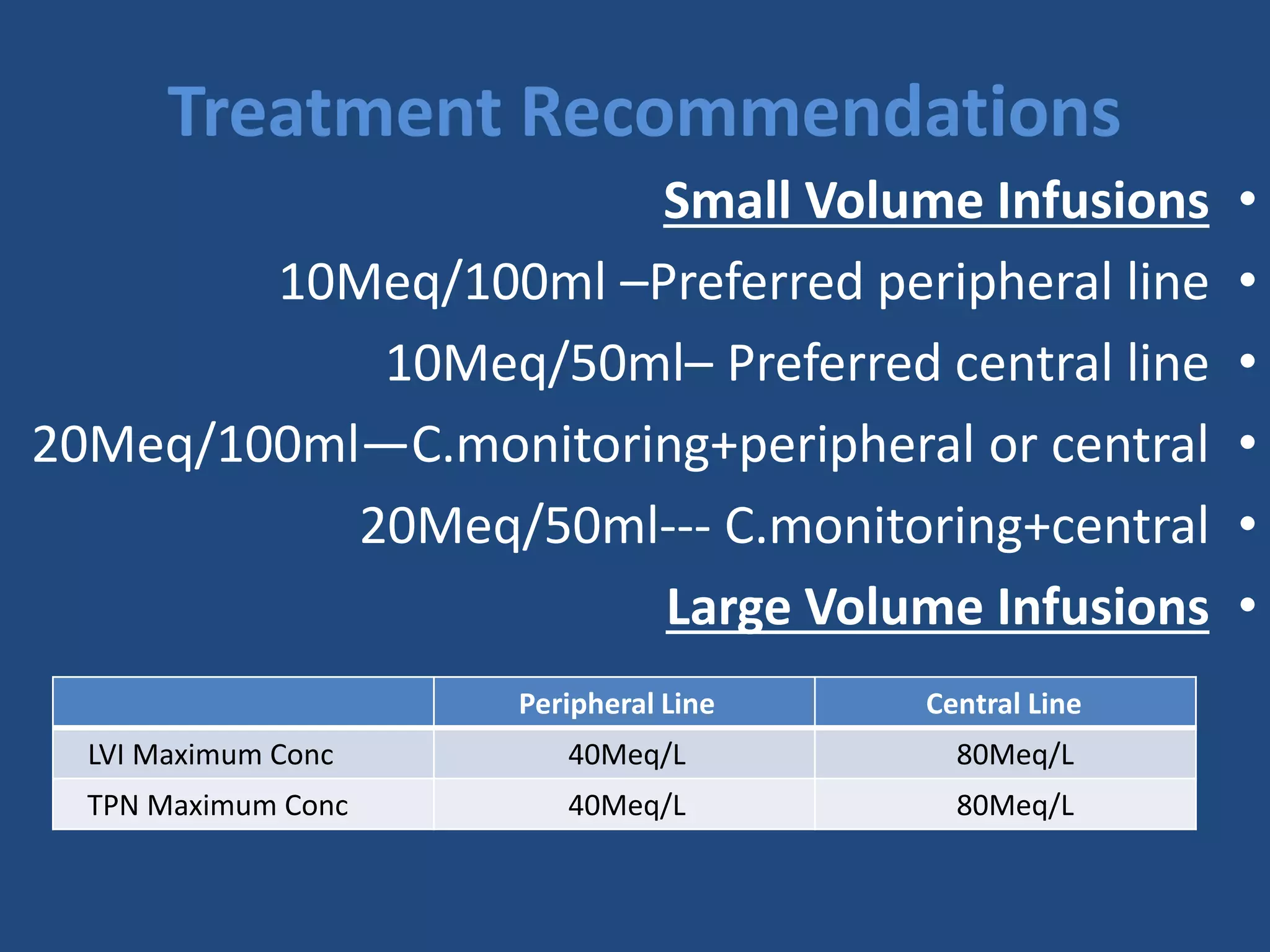 Treatment Recommendations

• Small Volume Infusions
• 10Meq/100ml –Preferred peripheral line
• 10Meq/50ml– Preferred central line
• 20Meq/100ml—C.monitoring+peripheral or central
• 20Meq/50ml--- C.monitoring+central
• Large Volume Infusions

| | Peripheral Line | Central Line |
|---|---|---|
| LVI Maximum Conc | 40Meq/L | 80Meq/L |
| TPN Maximum Conc | 40Meq/L | 80Meq/L |